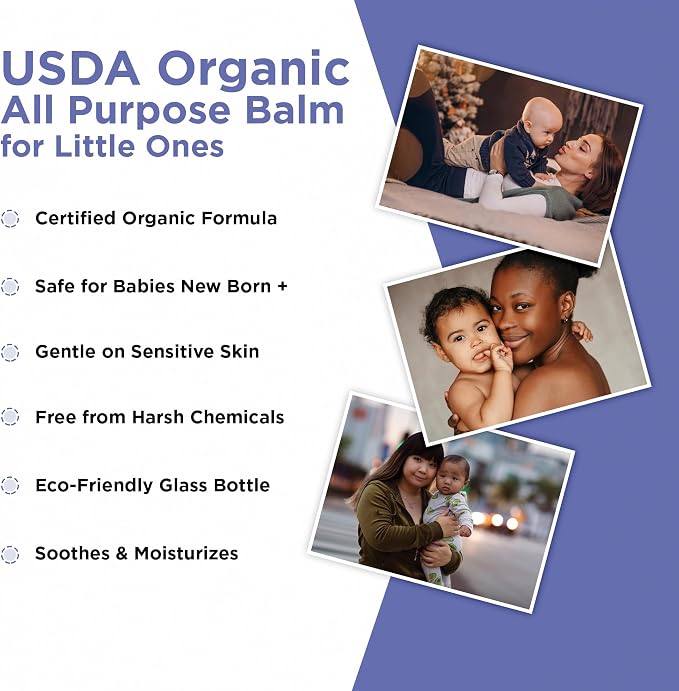 USDA Organic
All Purpose Balm
for Little Ones

Certified Organic Formula

Safe for Babies New Born +

Gentle on Sensitive Skin

Free from Harsh Chemicals

Eco-Friendly Glass Bottle

Soothes & Moisturizes